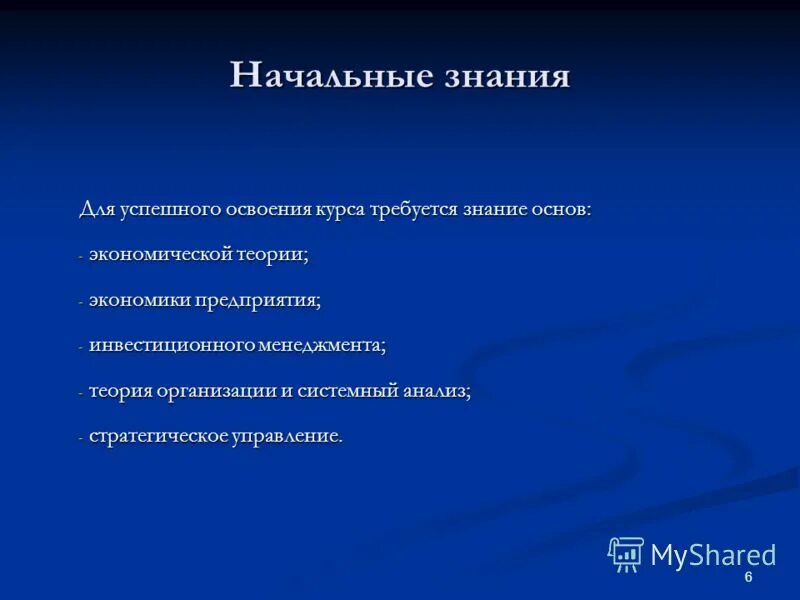 Начальные знания

Для успешного освоения курса требуется знание основ:

- экономической теории;

- экономики предприятия;

- инвестиционного менеджмента;

- теория организации и системный анализ;

- стратегическое управление.

MyShared

6